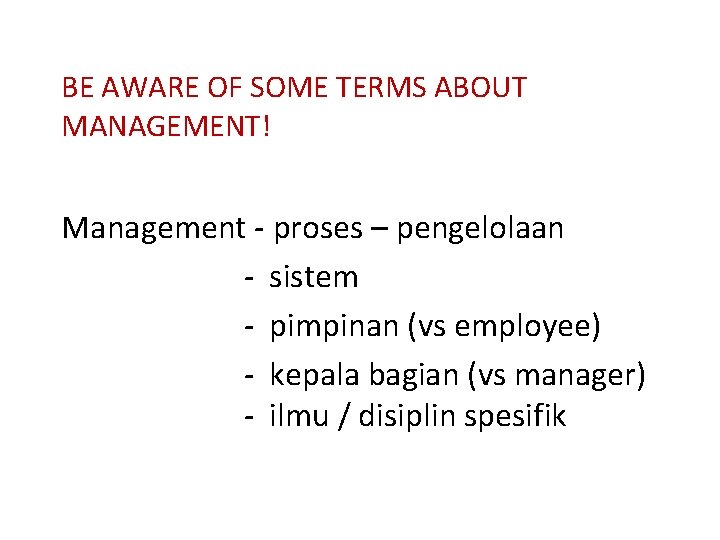 BE AWARE OF SOME TERMS ABOUT MANAGEMENT!

Management - proses – pengelolaan
- sistem
- pimpinan (vs employee)
- kepala bagian (vs manager)
- ilmu / disiplin spesifik